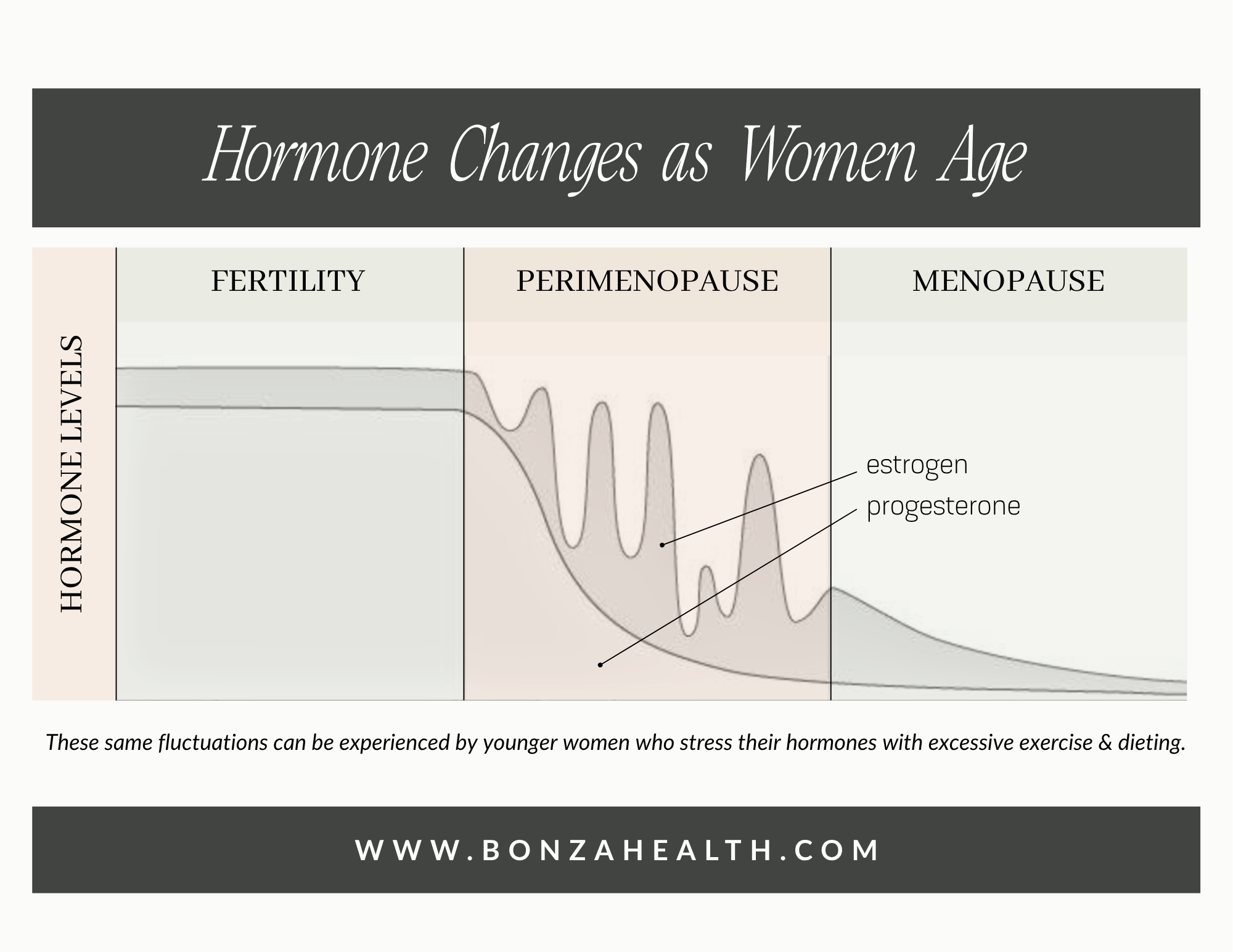 Hormone Changes as Women Age

HORMONE LEVELS

FERTILITY

PERIMENOPAUSE

MENOPAUSE

estrogen
progesterone

These same fluctuations can be experienced by younger women who stress their hormones with excessive exercise & dieting.

WWW.BONZAHEALTH.COM